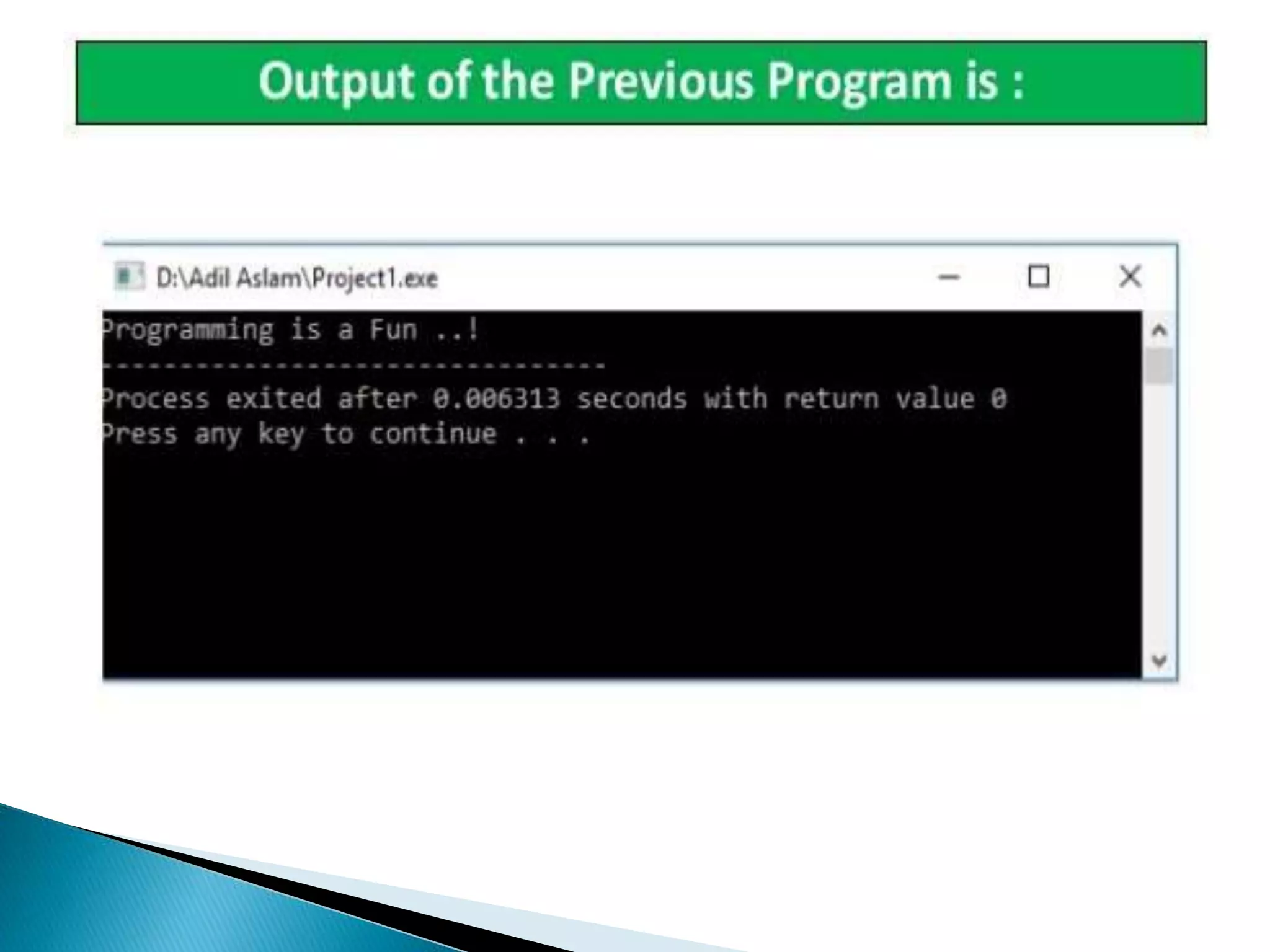 Output of the Previous Program is :

D:\Adil Aslam\Project1.exe

Programming is a Fun ..!
--------------------------------
Process exited after 0.006313 seconds with return value 0
Press any key to continue . . .